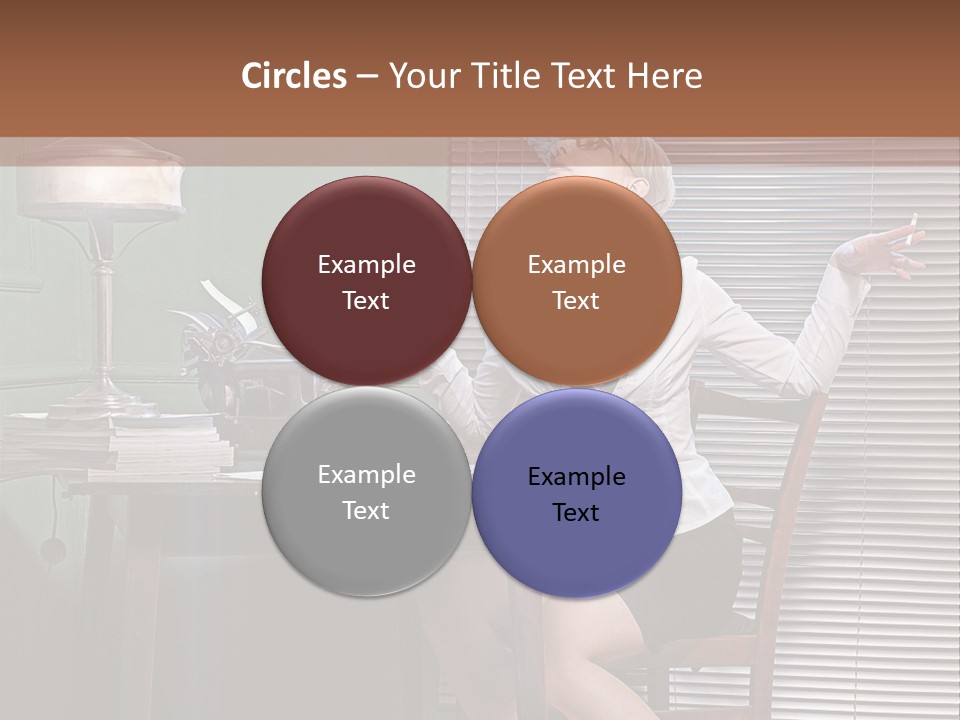 Circles – Your Title Text Here

Example Text

Example Text

Example Text

Example Text